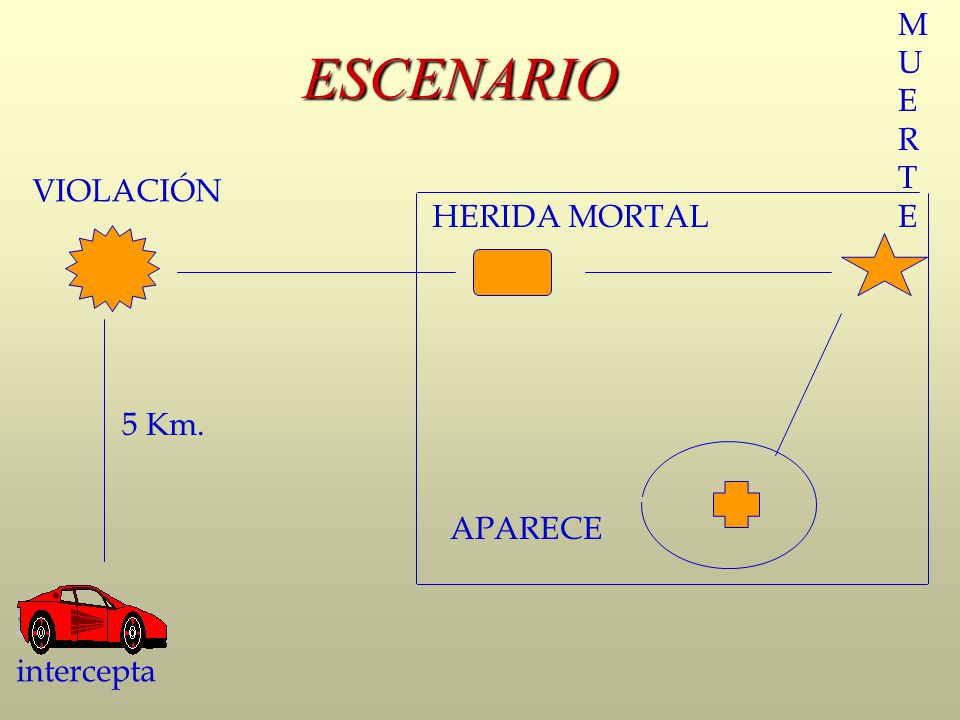 ESCENARIO

MUERTE

VIOLACIÓN

HERIDA MORTAL

5 Km.

APARECE

intercepta